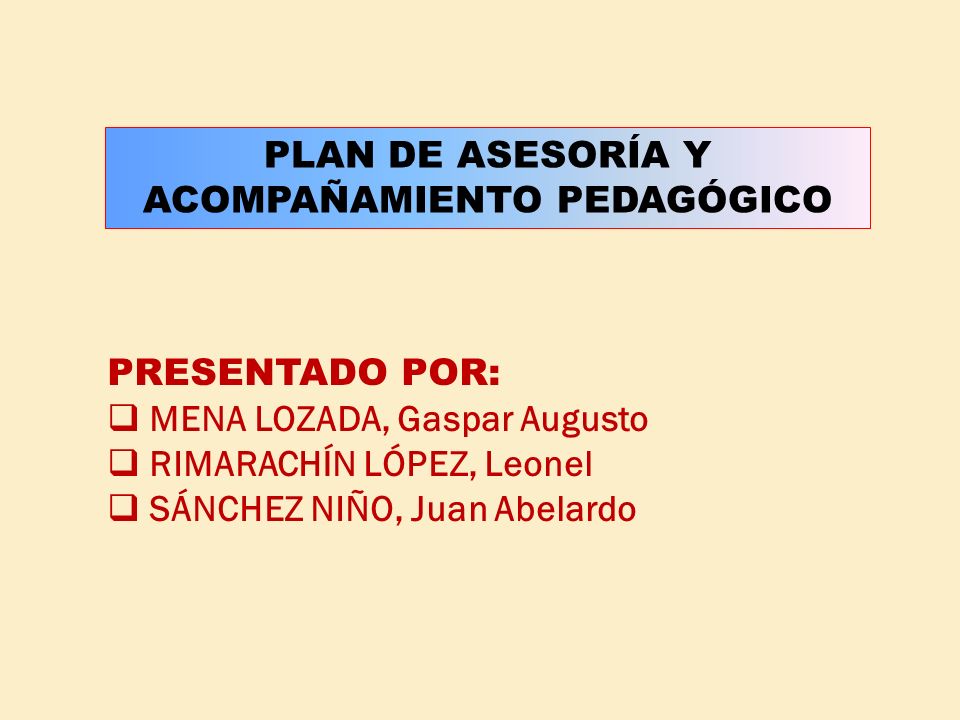 PLAN DE ASESORÍA Y ACOMPAÑAMIENTO PEDAGÓGICO

PRESENTADO POR:
❑ MENA LOZADA, Gaspar Augusto
❑ RIMARACHÍN LÓPEZ, Leonel
❑ SÁNCHEZ NIÑO, Juan Abelardo